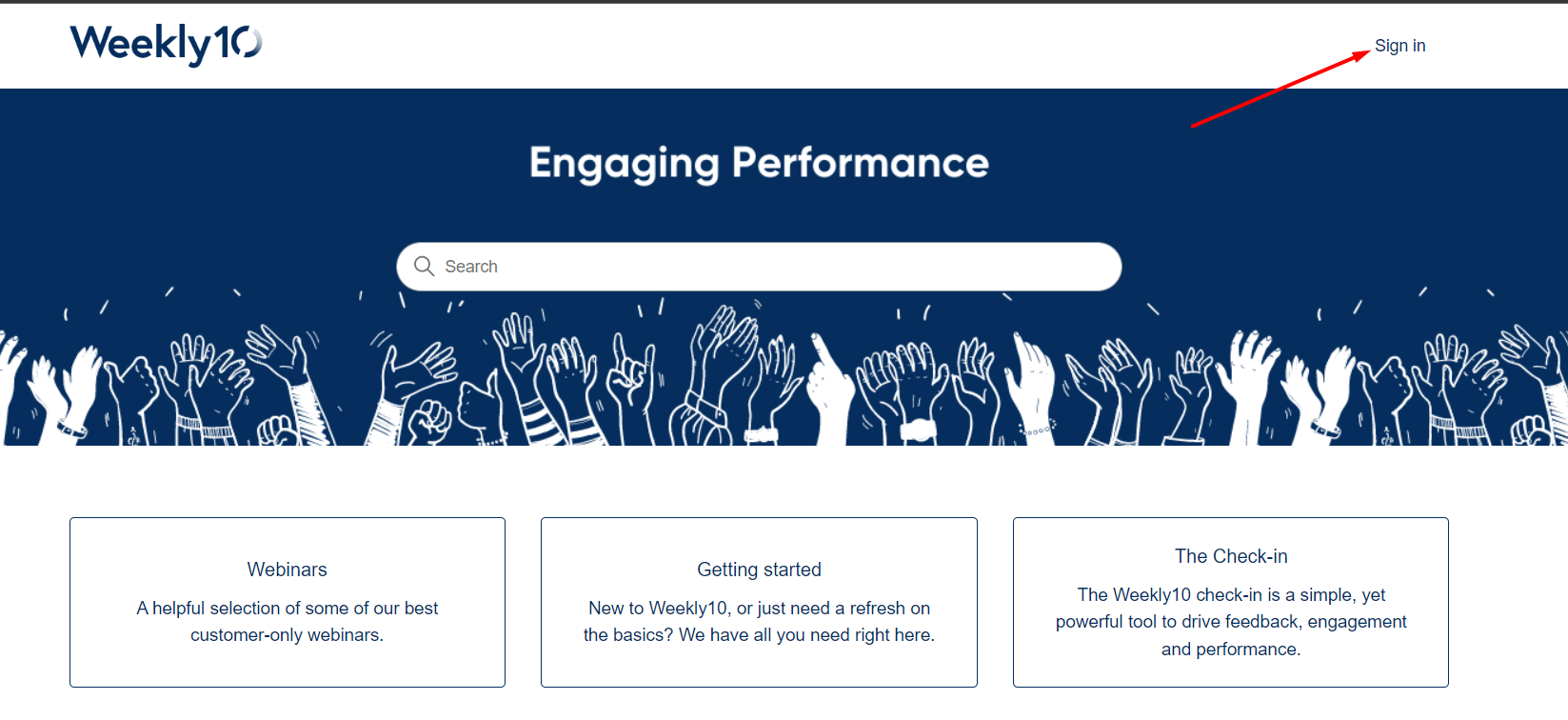 Weekly10

Sign in

Engaging Performance

Search

Webinars

A helpful selection of some of our best customer-only webinars.

Getting started

New to Weekly10, or just need a refresh on the basics? We have all you need right here.

The Check-in

The Weekly10 check-in is a simple, yet powerful tool to drive feedback, engagement and performance.